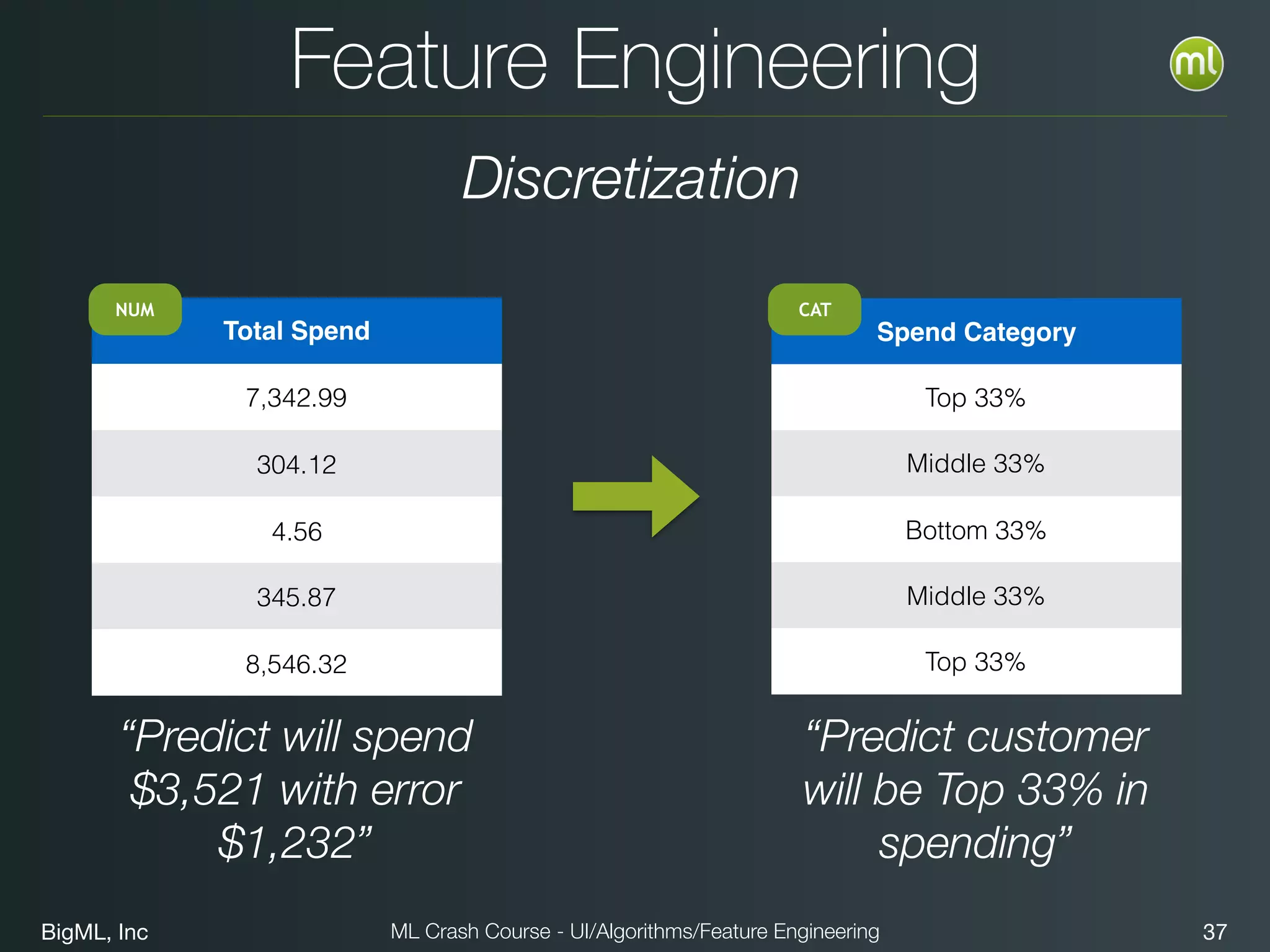 Feature Engineering

ml

Discretization

NUM

| Total Spend |
|---|
| 7,342.99 |
| 304.12 |
| 4.56 |
| 345.87 |
| 8,546.32 |

“Predict will spend $3,521 with error $1,232”

CAT

| Spend Category |
|---|
| Top 33% |
| Middle 33% |
| Bottom 33% |
| Middle 33% |
| Top 33% |

“Predict customer will be Top 33% in spending”

BigML, Inc

ML Crash Course - UI/Algorithms/Feature Engineering

37